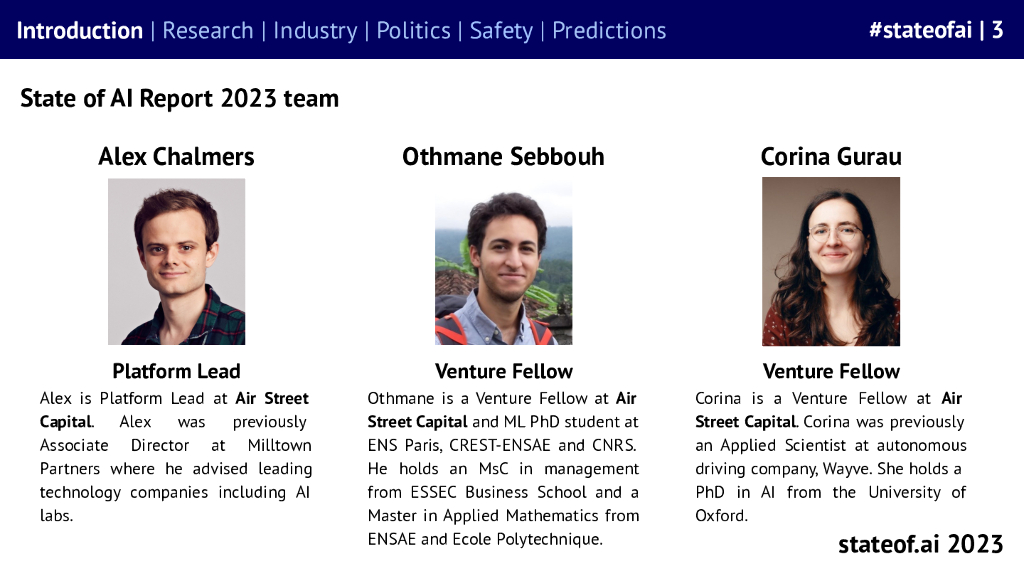 Introduction | Research | Industry | Politics | Safety | Predictions

#stateofai | 3

State of AI Report 2023 team

Alex Chalmers

Platform Lead

Alex is Platform Lead at Air Street Capital. Alex was previously Associate Director at Milltown Partners where he advised leading technology companies including AI labs.

Othmane Sebbouh

Venture Fellow

Othmane is a Venture Fellow at Air Street Capital and ML PhD student at ENS Paris, CREST-ENSAE and CNRS. He holds an MsC in management from ESSEC Business School and a Master in Applied Mathematics from ENSAE and Ecole Polytechnique.

Corina Gurau

Venture Fellow

Corina is a Venture Fellow at Air Street Capital. Corina was previously an Applied Scientist at autonomous driving company, Wayve. She holds a PhD in AI from the University of Oxford.

stateof.ai 2023